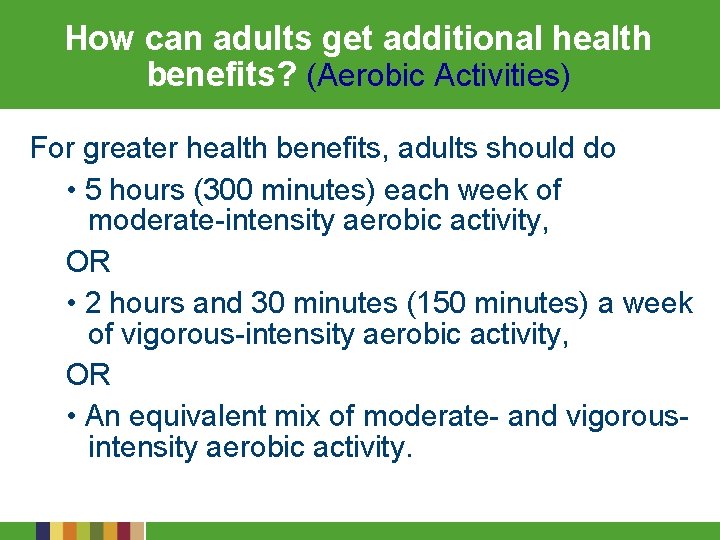 How can adults get additional health benefits? (Aerobic Activities)

For greater health benefits, adults should do

• 5 hours (300 minutes) each week of moderate-intensity aerobic activity,

OR

• 2 hours and 30 minutes (150 minutes) a week of vigorous-intensity aerobic activity,

OR

• An equivalent mix of moderate- and vigorous-intensity aerobic activity.